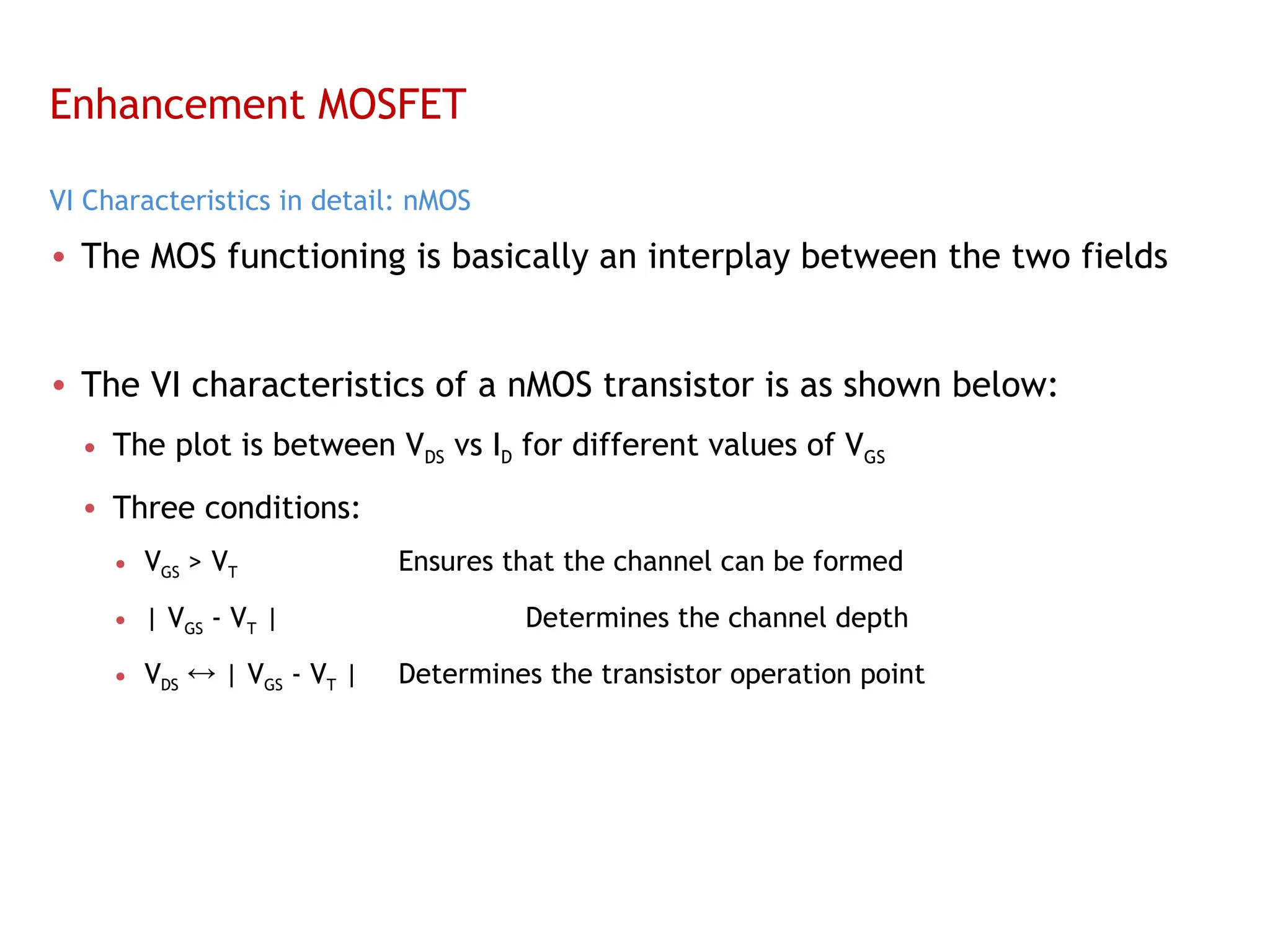 Enhancement MOSFET

VI Characteristics in detail: nMOS

• The MOS functioning is basically an interplay between the two fields

• The VI characteristics of a nMOS transistor is as shown below:

• The plot is between $V_{DS}$ vs $I_D$ for different values of $V_{GS}$

• Three conditions:

• $V_{GS} > V_T$ Ensures that the channel can be formed

• $| V_{GS} - V_T |$ Determines the channel depth

• $V_{DS} \leftrightarrow | V_{GS} - V_T |$ Determines the transistor operation point